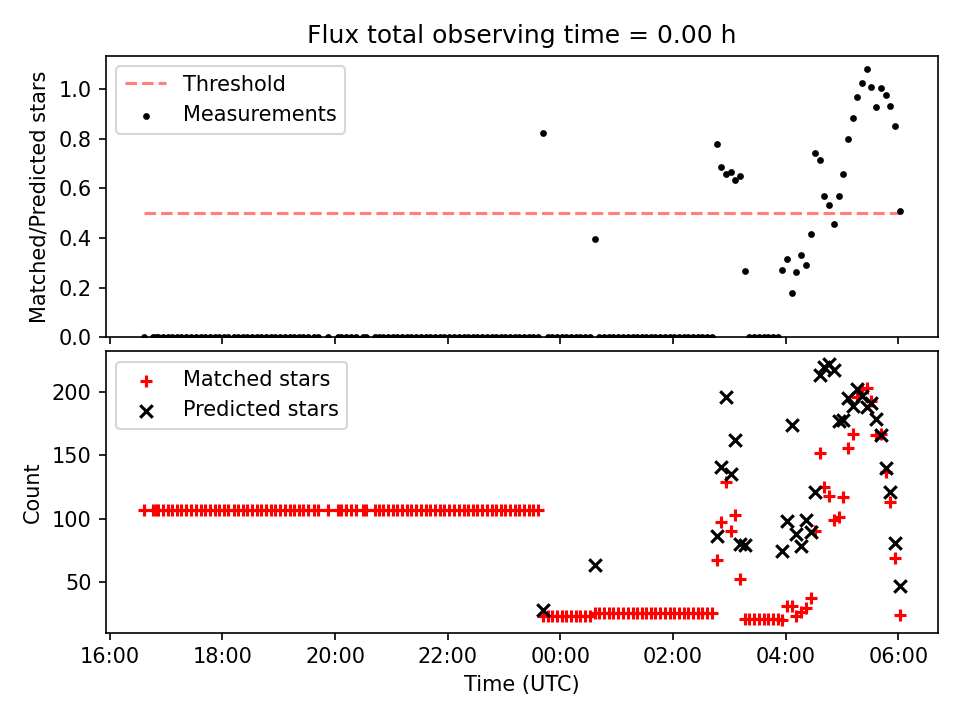 Flux total observing time = 0.00 h

Threshold
Measurements

Matched/Predicted stars

1.0
0.8
0.6
0.4
0.2
0.0

Matched stars
Predicted stars

Count

200
150
100
50

16:00
18:00
20:00
22:00
00:00
02:00
04:00
06:00

Time (UTC)